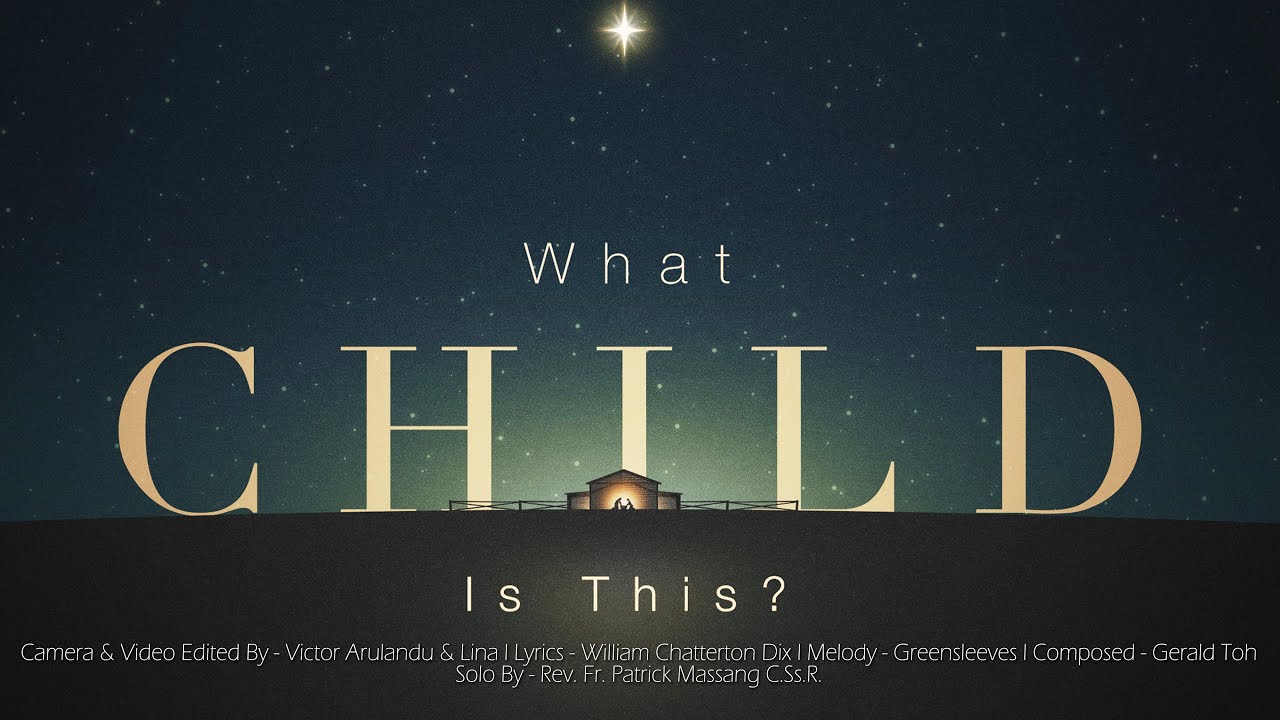 What
CHILD
Is This?

Camera & Video Edited By - Victor Arulandu & Lina | Lyrics - William Chatterton Dix | Melody - Greensleeves | Composed - Gerald Toh
Solo By - Rev. Fr. Patrick Massang C.Ss.R.